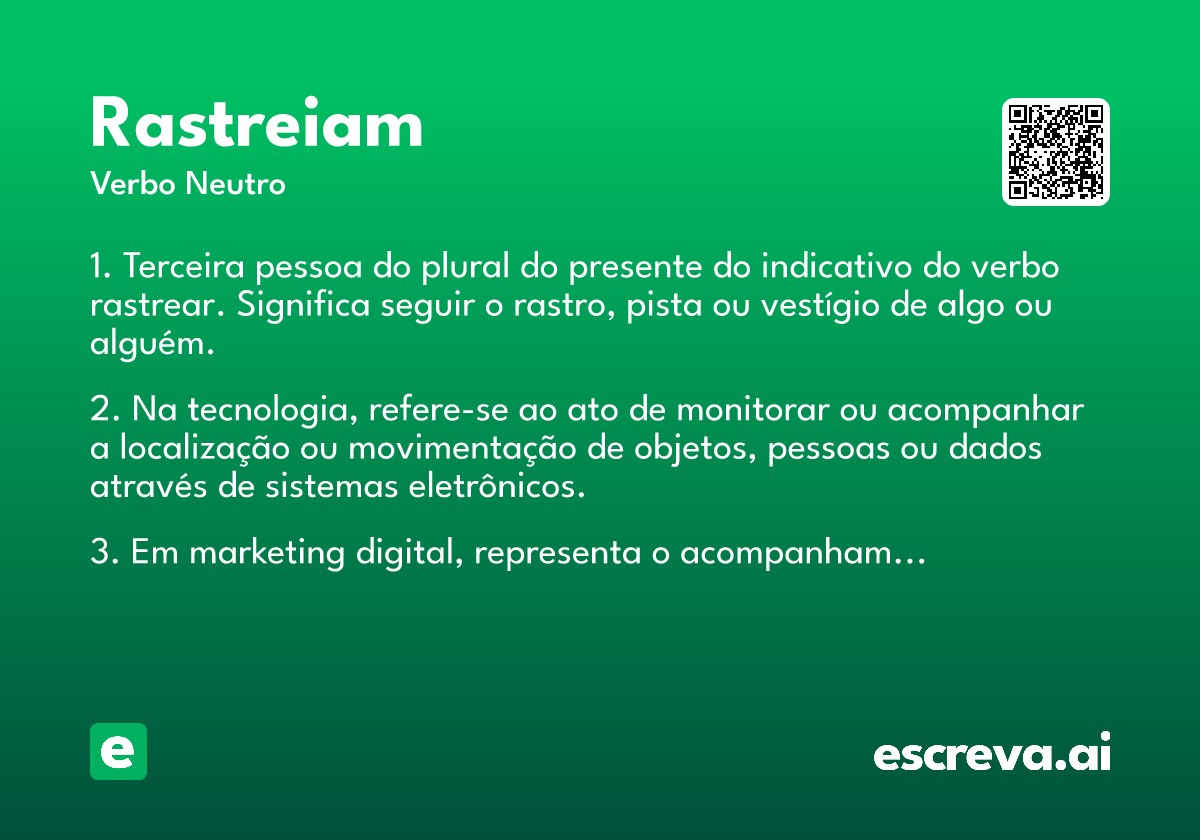 Rastreiam
Verbo Neutro

1. Terceira pessoa do plural do presente do indicativo do verbo rastrear. Significa seguir o rastro, pista ou vestígio de algo ou alguém.

2. Na tecnologia, refere-se ao ato de monitorar ou acompanhar a localização ou movimentação de objetos, pessoas ou dados através de sistemas eletrônicos.

3. Em marketing digital, representa o acompanham...

e

escreva.ai